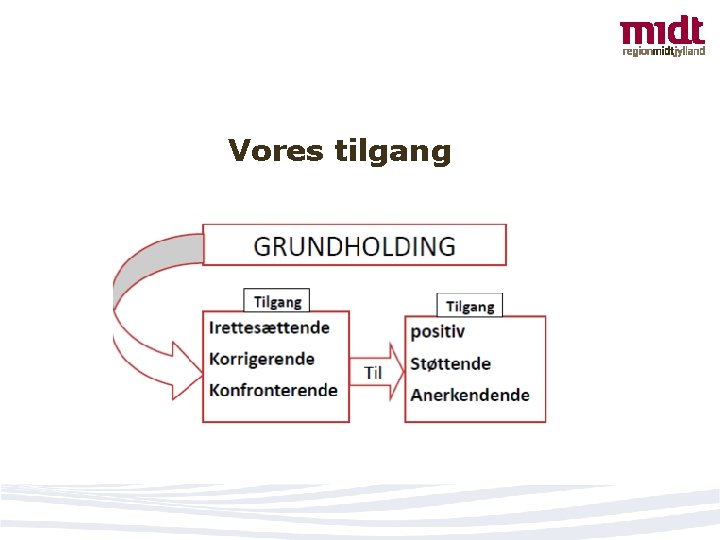 midt
regionmidtjylland

Vores tilgang

GRUNDHOLDING

Tilgang
Irettesættende
Korrigerende
Konfronterende

Til

Tilgang
positiv
Støttende
Anerkendende